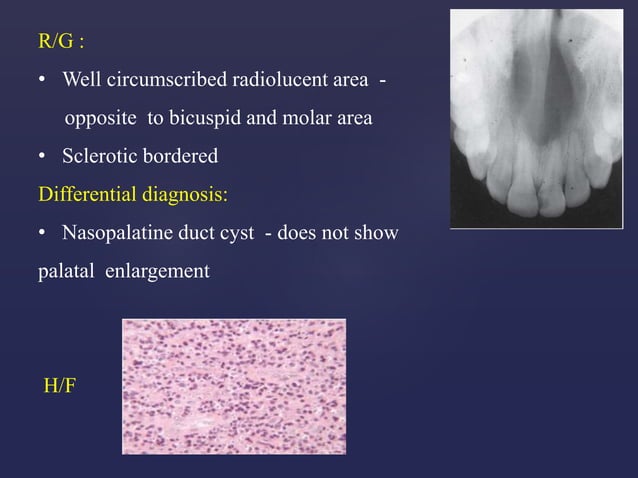 R/G :

• Well circumscribed radiolucent area - opposite to bicuspid and molar area

• Sclerotic bordered

Differential diagnosis:

• Nasopalatine duct cyst - does not show palatal enlargement

H/F